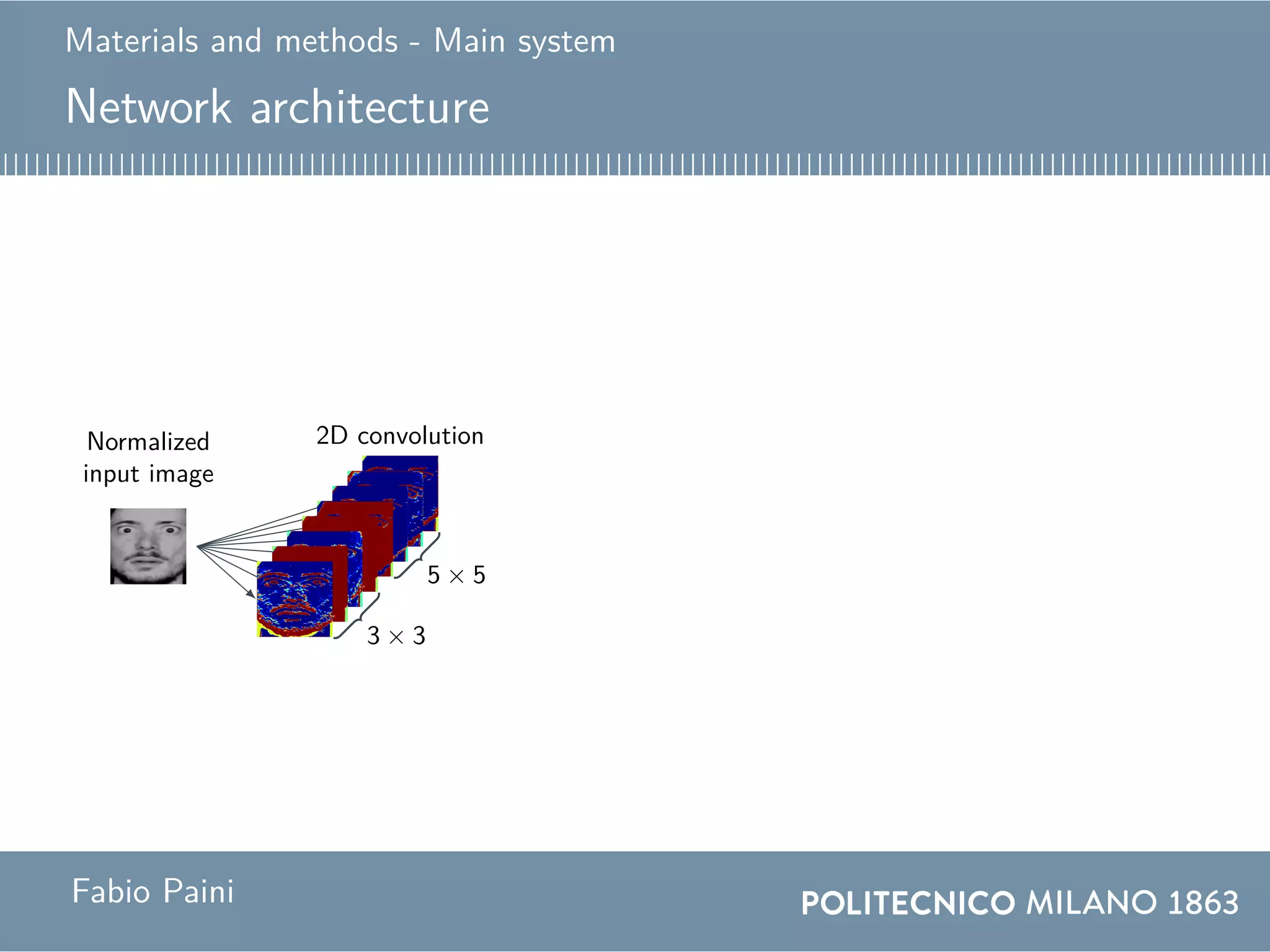 Materials and methods - Main system

Network architecture

Normalized input image

2D convolution

$5 \times 5$

$3 \times 3$

Fabio Paini

POLITECNICO MILANO 1863